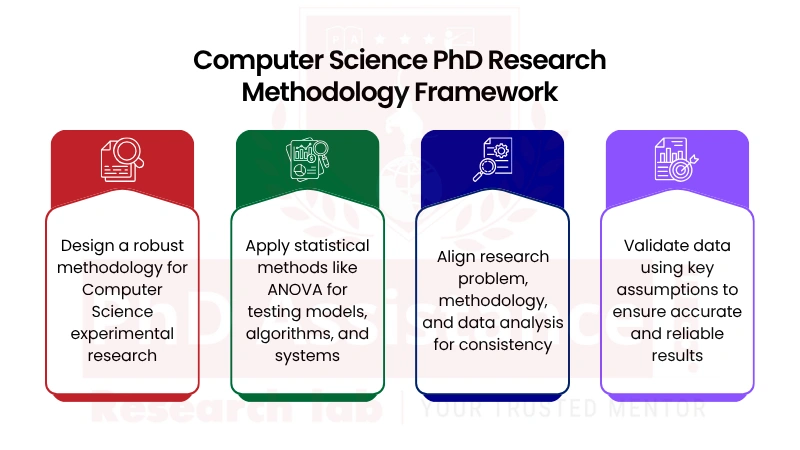 Computer Science PhD Research Methodology Framework

Design a robust methodology for Computer Science experimental research

Apply statistical methods like ANOVA for testing models, algorithms, and systems

Align research problem, methodology, and data analysis for consistency

Validate data using key assumptions to ensure accurate and reliable results

PhD Assistance Research lab | YOUR TRUSTED MENTOR